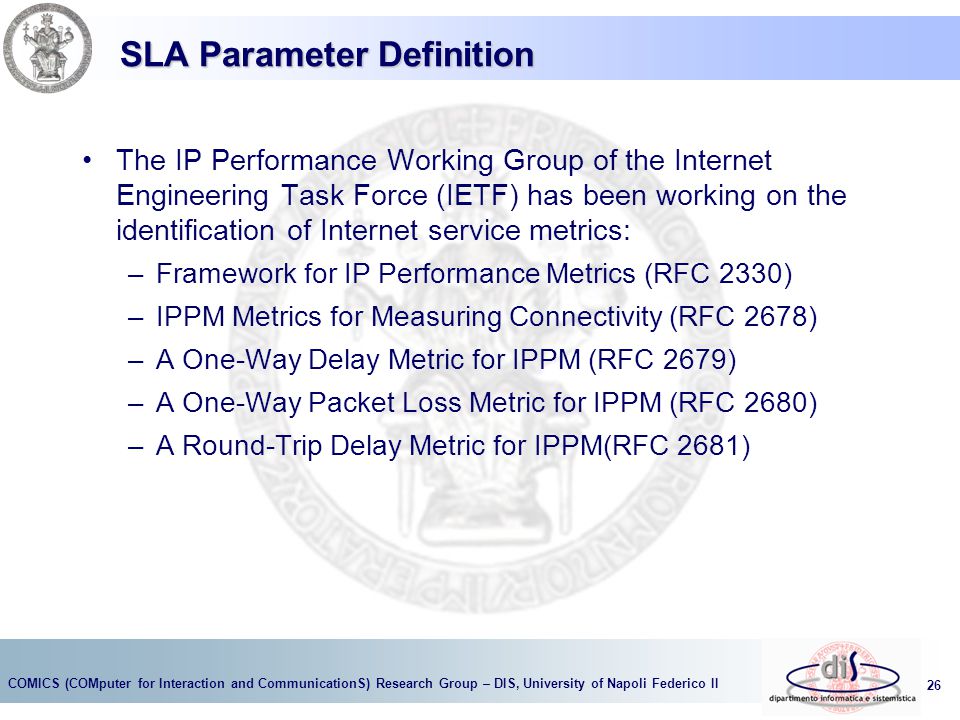 SLA Parameter Definition

• The IP Performance Working Group of the Internet Engineering Task Force (IETF) has been working on the identification of Internet service metrics:

– Framework for IP Performance Metrics (RFC 2330)

– IPPM Metrics for Measuring Connectivity (RFC 2678)

– A One-Way Delay Metric for IPPM (RFC 2679)

– A One-Way Packet Loss Metric for IPPM (RFC 2680)

– A Round-Trip Delay Metric for IPPM(RFC 2681)

COMICS (COMputer for Interaction and CommunicationS) Research Group – DIS, University of Napoli Federico II

dis
dipartimento informatica e sistemistica

26